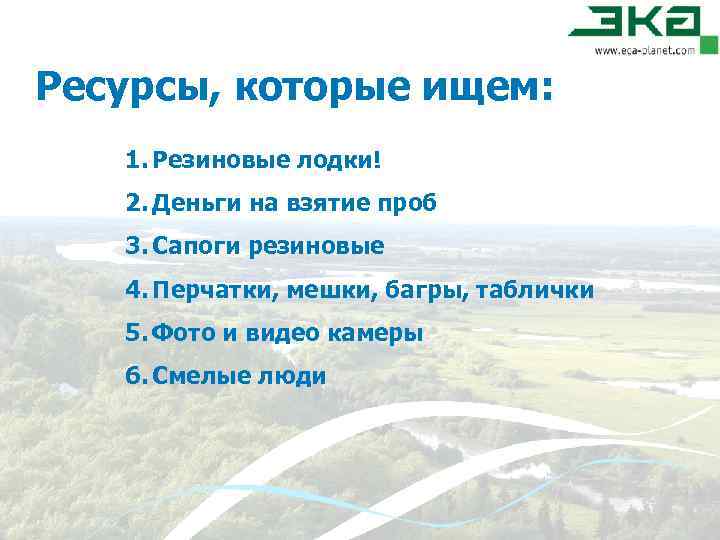 ЭКА
www.eca-planet.com

Ресурсы, которые ищем:

1. Резиновые лодки!
2. Деньги на взятие проб
3. Сапоги резиновые
4. Перчатки, мешки, багры, таблички
5. Фото и видео камеры
6. Смелые люди